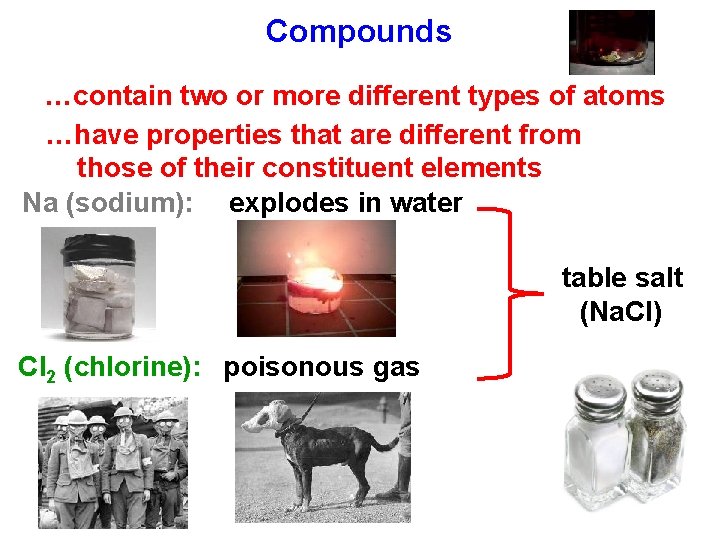 Compounds

…contain two or more different types of atoms

…have properties that are different from those of their constituent elements

Na (sodium): explodes in water

$Cl_2$ (chlorine): poisonous gas

table salt (NaCl)